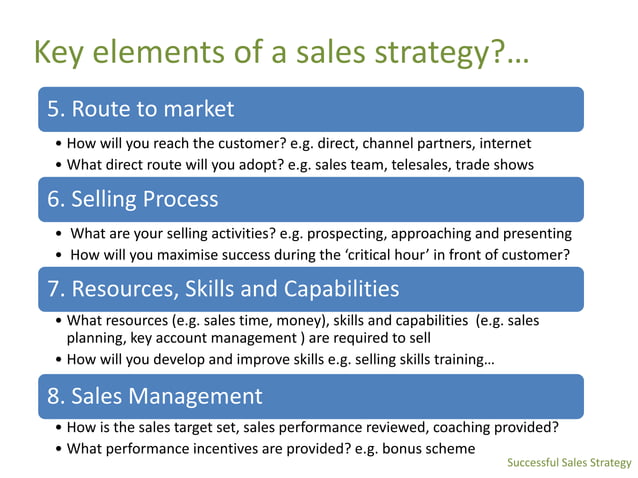 Key elements of a sales strategy?…

5. Route to market

• How will you reach the customer? e.g. direct, channel partners, internet
• What direct route will you adopt? e.g. sales team, telesales, trade shows

6. Selling Process

• What are your selling activities? e.g. prospecting, approaching and presenting
• How will you maximise success during the 'critical hour' in front of customer?

7. Resources, Skills and Capabilities

• What resources (e.g. sales time, money), skills and capabilities (e.g. sales planning, key account management ) are required to sell
• How will you develop and improve skills e.g. selling skills training…

8. Sales Management

• How is the sales target set, sales performance reviewed, coaching provided?
• What performance incentives are provided? e.g. bonus scheme

Successful Sales Strategy